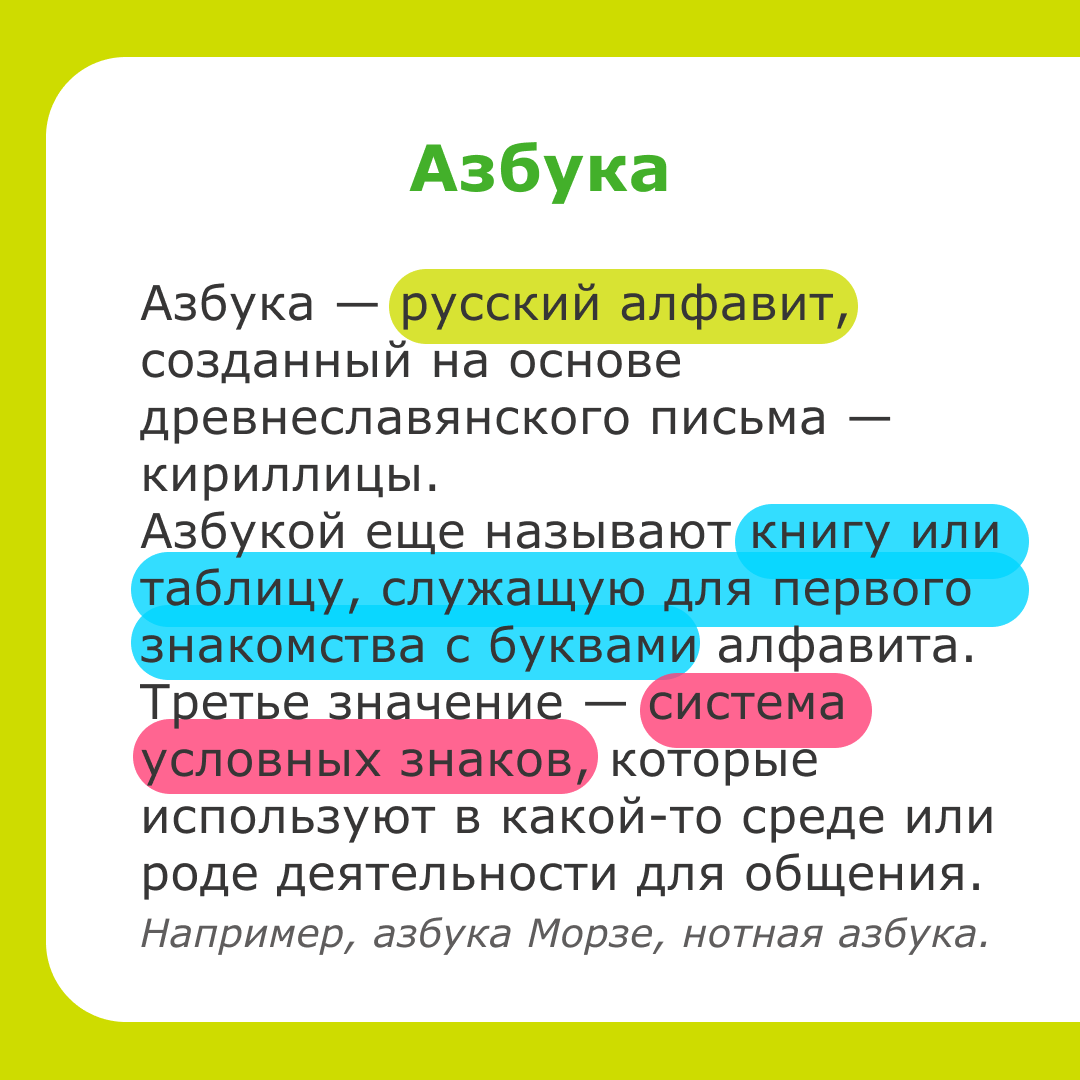 Азбука

Азбука — русский алфавит, созданный на основе древнеславянского письма — кириллицы.
Азбукой еще называют книгу или таблицу, служащую для первого знакомства с буквами алфавита.
Третье значение — система условных знаков, которые используют в какой-то среде или роде деятельности для общения.
Например, азбука Морзе, нотная азбука.